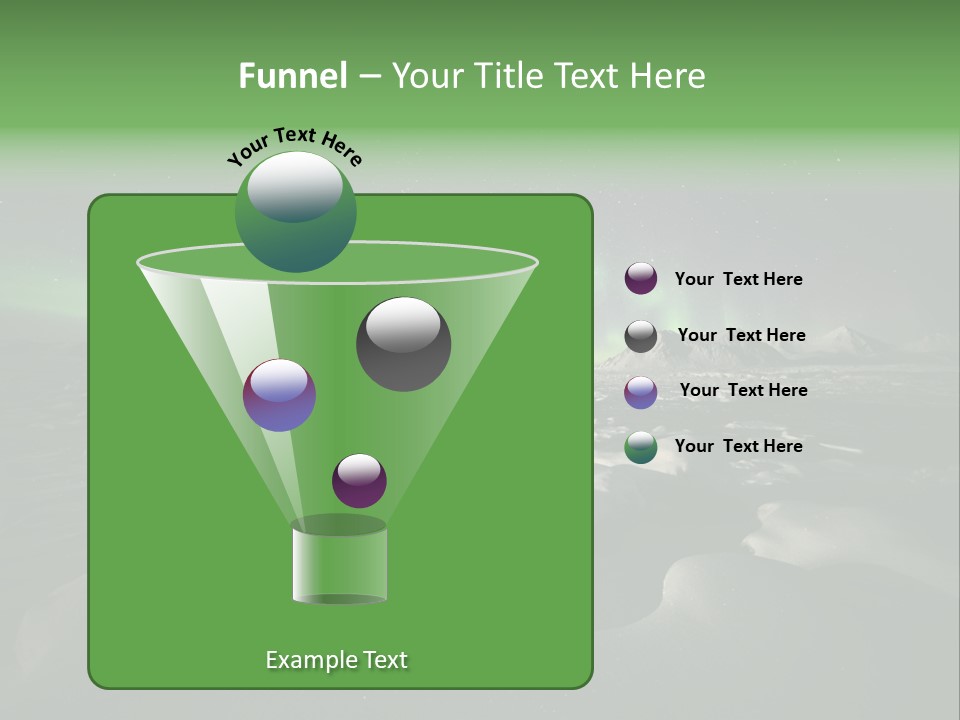 Funnel – Your Title Text Here

Your Text Here

Your Text Here

Your Text Here

Your Text Here

Your Text Here

Example Text